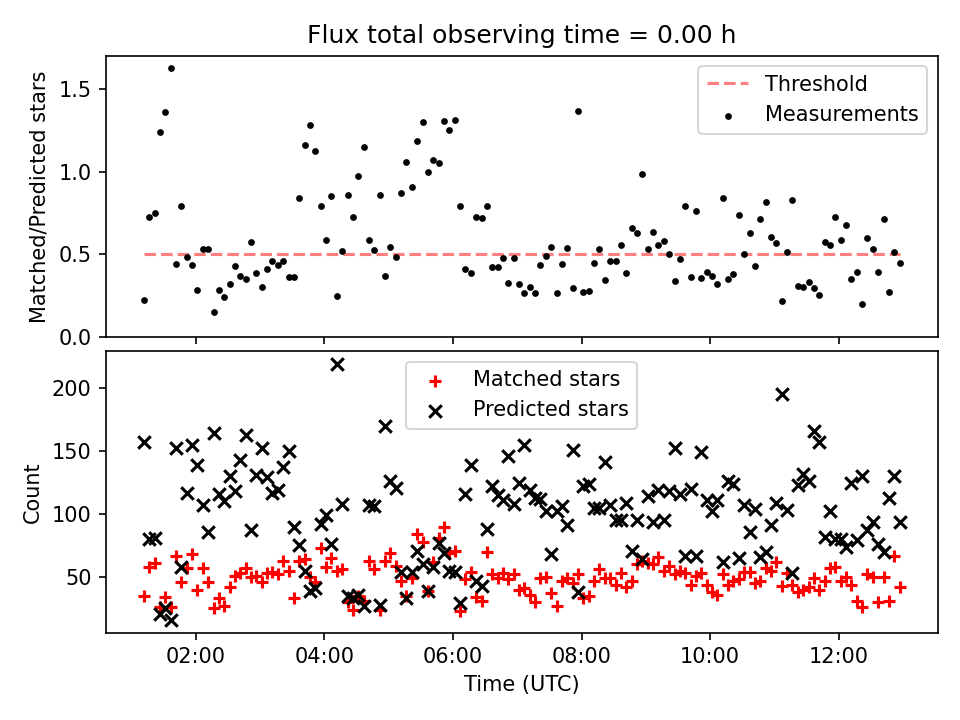 Flux total observing time = 0.00 h

Matched/Predicted stars

1.5
1.0
0.5
0.0

Threshold
Measurements

Count

200
150
100
50

Matched stars
Predicted stars

02:00
04:00
06:00
08:00
10:00
12:00

Time (UTC)